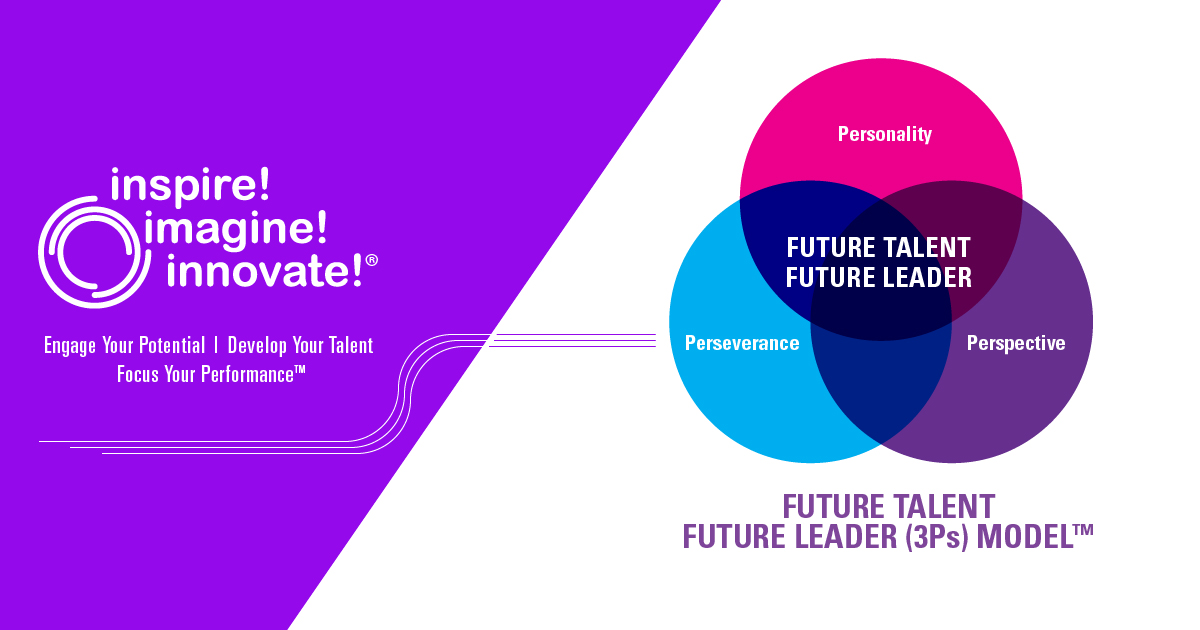 inspire!
imagine!
innovate!®

Engage Your Potential | Develop Your Talent
Focus Your Performance™

Personality

FUTURE TALENT
FUTURE LEADER

Perseverance

Perspective

FUTURE TALENT
FUTURE LEADER (3Ps) MODEL™